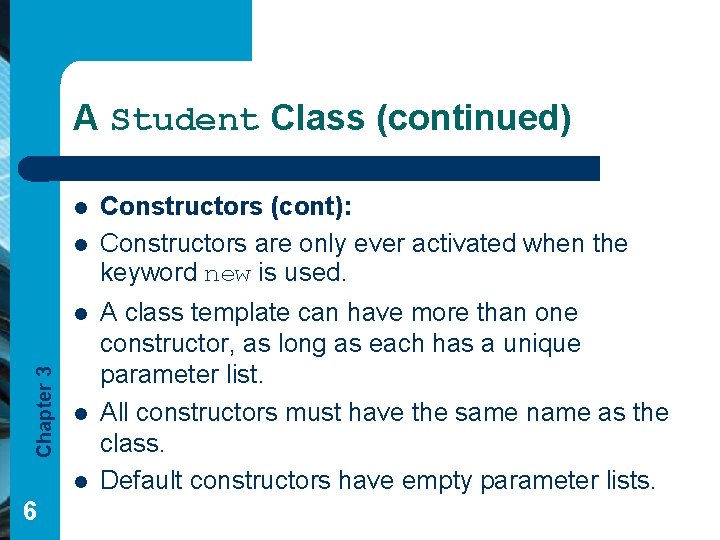 A Student Class (continued)

- Constructors (cont):
- Constructors are only ever activated when the keyword new is used.
- A class template can have more than one constructor, as long as each has a unique parameter list.
- All constructors must have the same name as the class.
- Default constructors have empty parameter lists.

Chapter 3

6